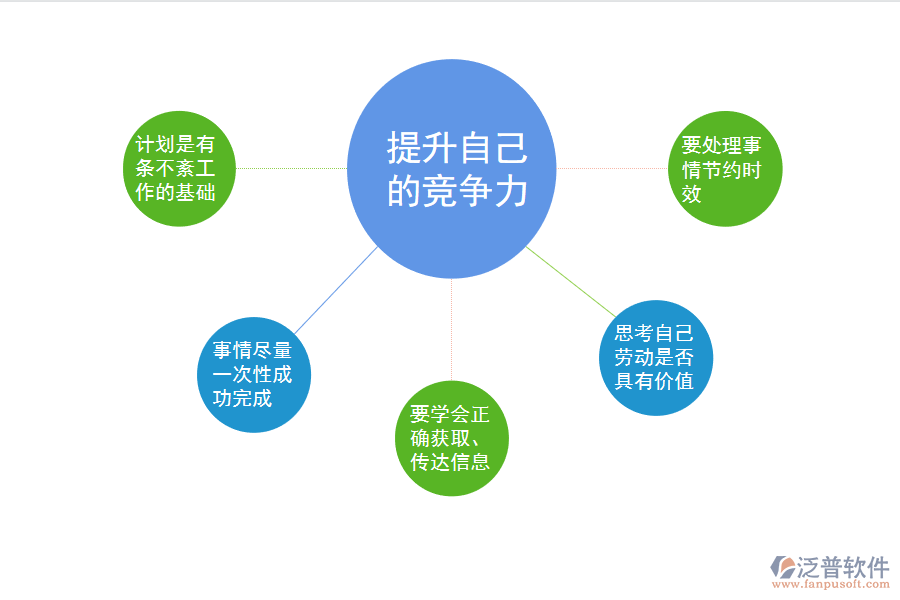 提升自己的竞争力

计划是有条不紊工作的基础

要处理事情节约时效

事情尽量一次性成功完成

要学会正确获取、传达信息

思考自己劳动是否具有价值

泛普软件
www.fanpusoft.com